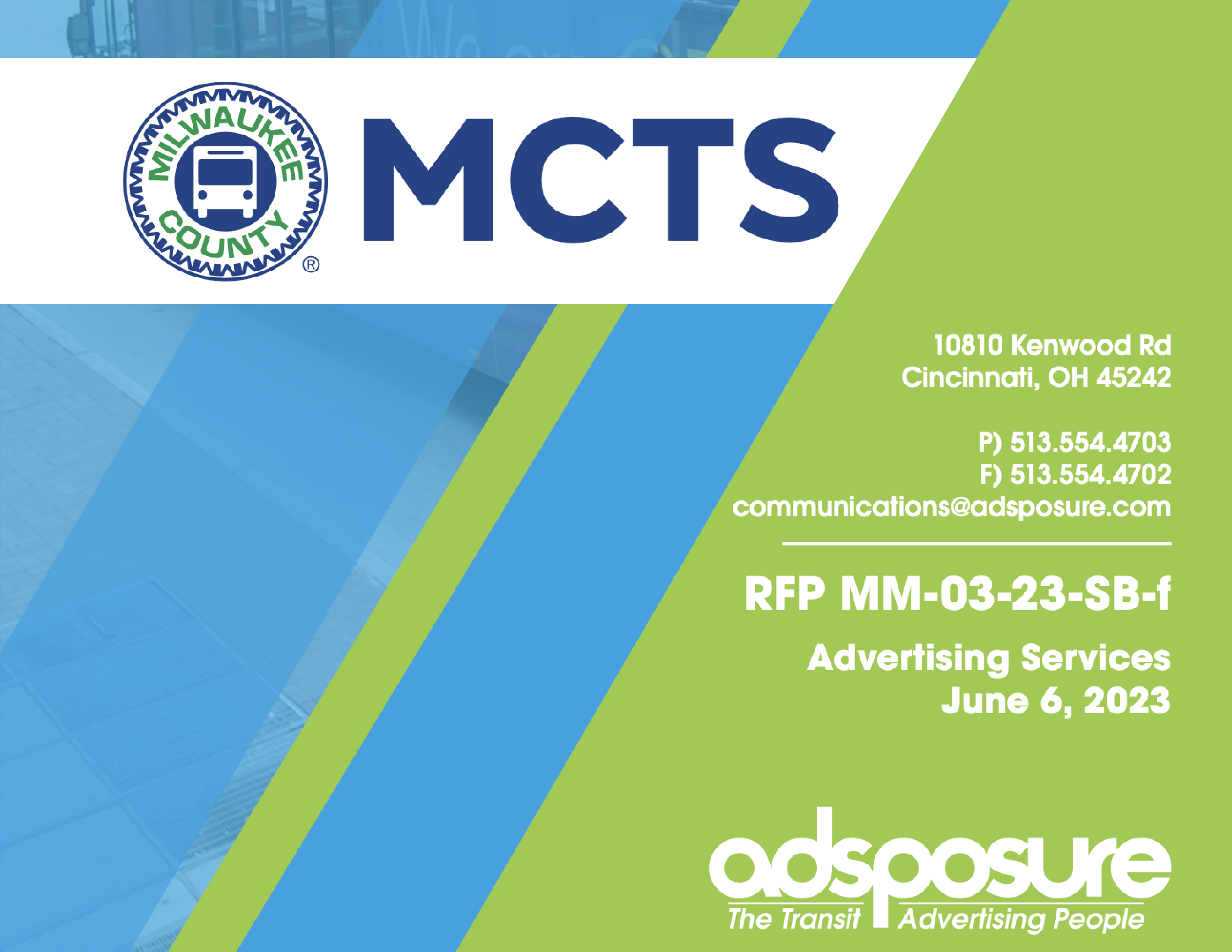 MILWAUKEE COUNTY ®

MCTS

10810 Kenwood Rd
Cincinnati, OH 45242

P) 513.554.4703
F) 513.554.4702
communications@adsposure.com

RFP MM-03-23-SB-f

Advertising Services
June 6, 2023

adsposure
The Transit Advertising People